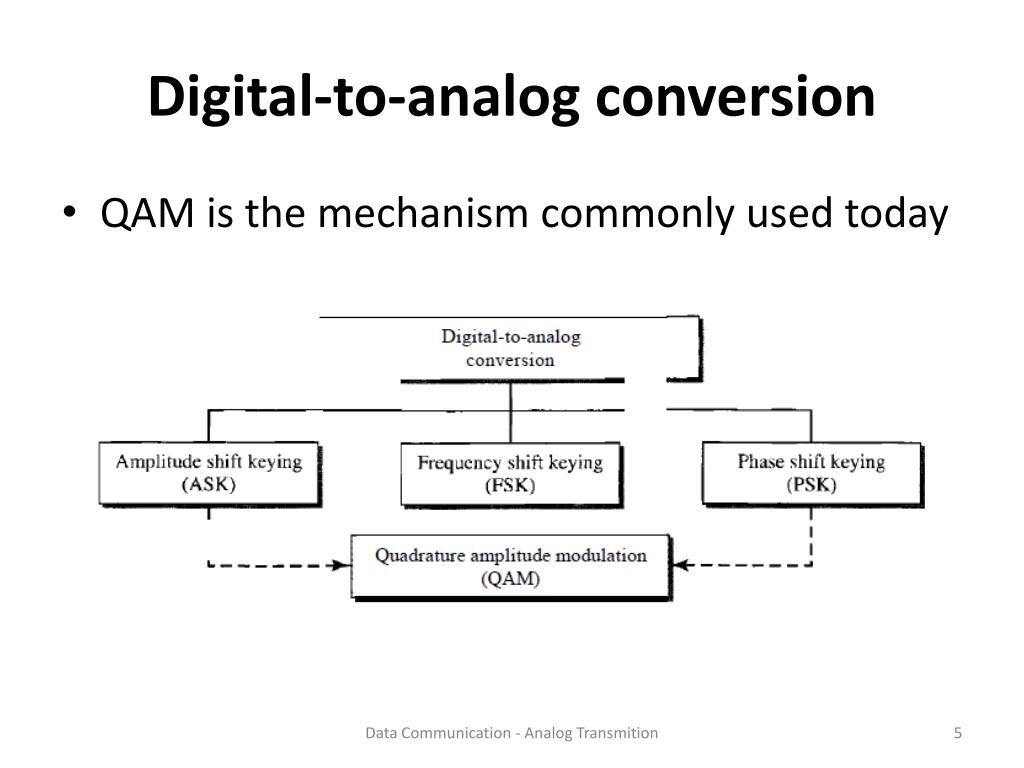 Digital-to-analog conversion

• QAM is the mechanism commonly used today

Digital-to-analog conversion

Amplitude shift keying (ASK)

Frequency shift keying (FSK)

Phase shift keying (PSK)

Quadrature amplitude modulation (QAM)

Data Communication - Analog Transmition

5